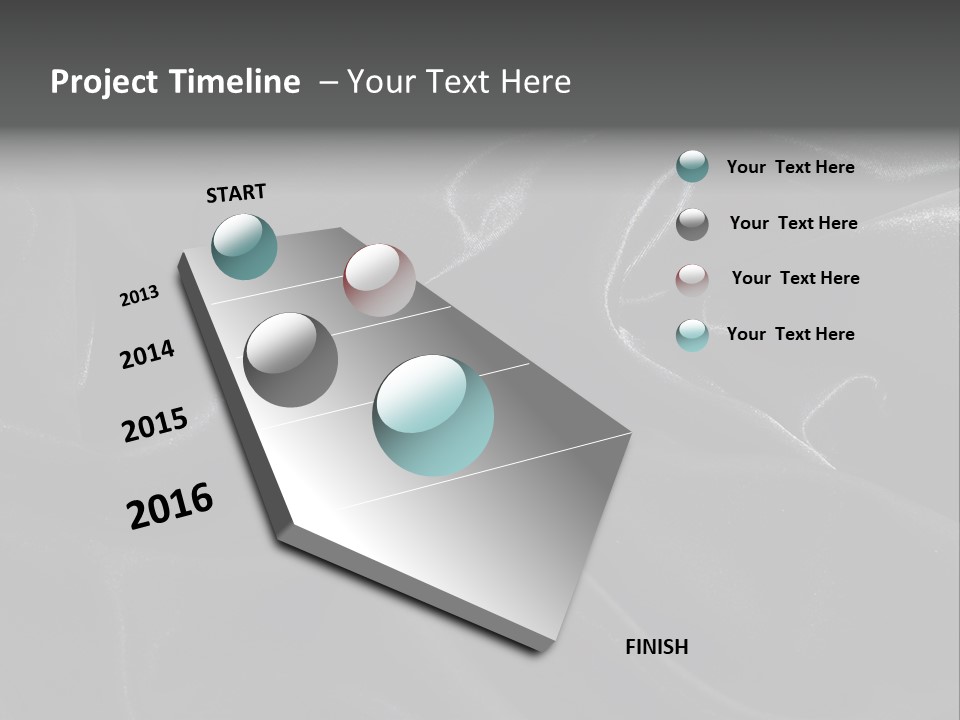 Project Timeline – Your Text Here

START

2013

2014

2015

2016

FINISH

Your Text Here

Your Text Here

Your Text Here

Your Text Here